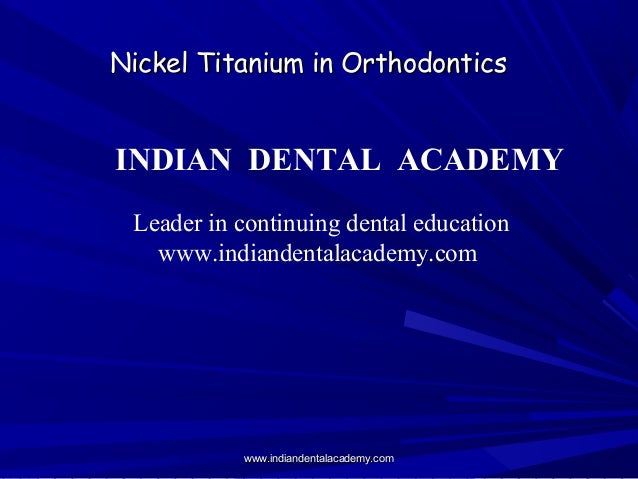 Nickel Titanium in Orthodontics

INDIAN DENTAL ACADEMY

Leader in continuing dental education
www.indiandentalacademy.com

www.indiandentalacademy.com